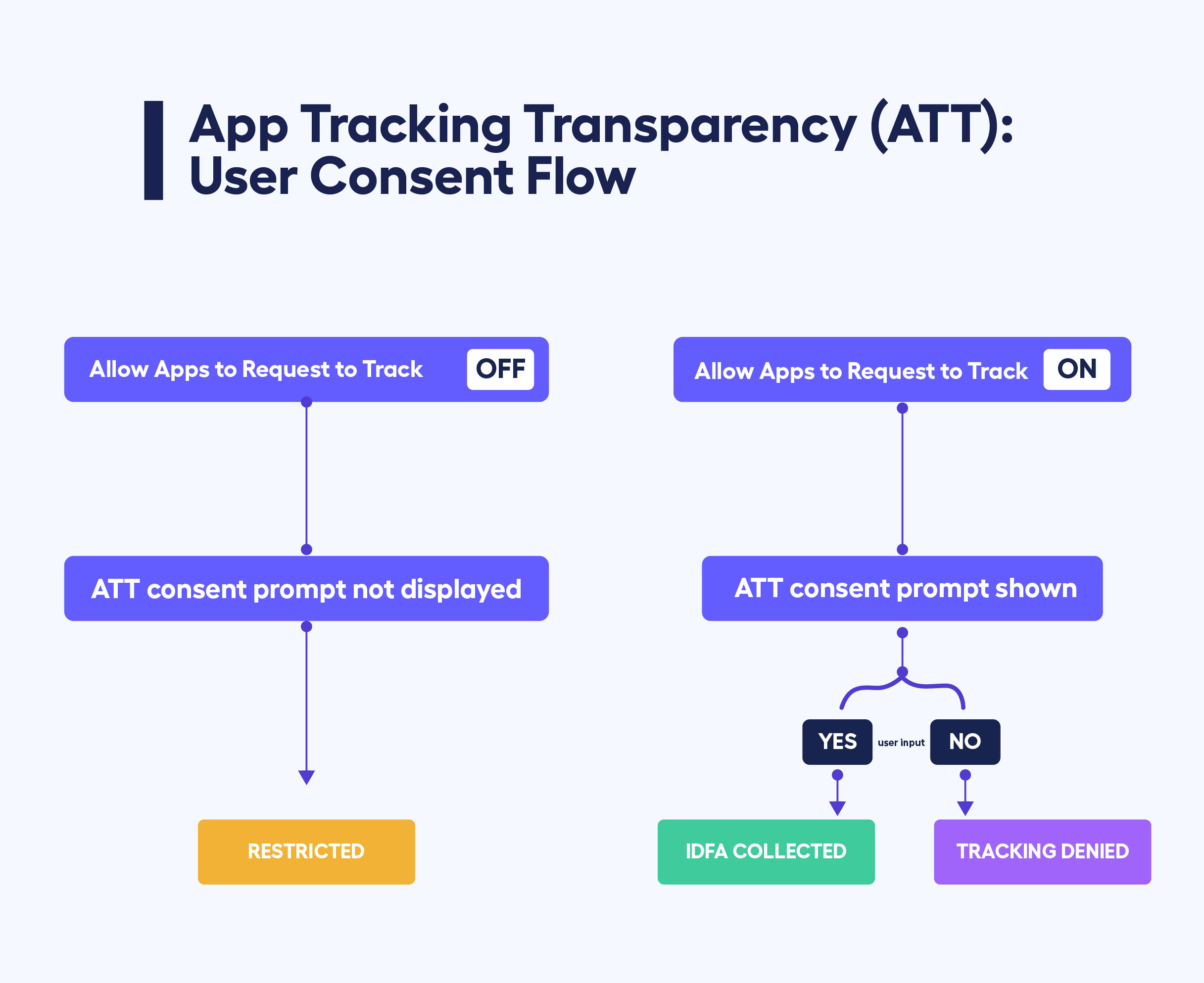 App Tracking Transparency (ATT): User Consent Flow

Allow Apps to Request to Track OFF

ATT consent prompt not displayed

RESTRICTED

Allow Apps to Request to Track ON

ATT consent prompt shown

YES user input NO

IDFA COLLECTED

TRACKING DENIED